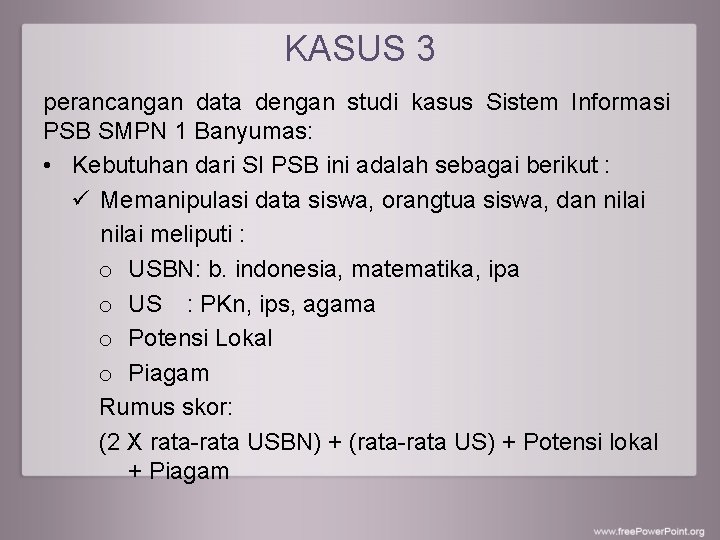 KASUS 3

perancangan data dengan studi kasus Sistem Informasi PSB SMPN 1 Banyumas:

• Kebutuhan dari SI PSB ini adalah sebagai berikut :

✓ Memanipulasi data siswa, orangtua siswa, dan nilai nilai meliputi :

o USBN: b. indonesia, matematika, ipa

o US : PKn, ips, agama

o Potensi Lokal

o Piagam

Rumus skor:

(2 X rata-rata USBN) + (rata-rata US) + Potensi lokal + Piagam

www.freePowerPoint.org